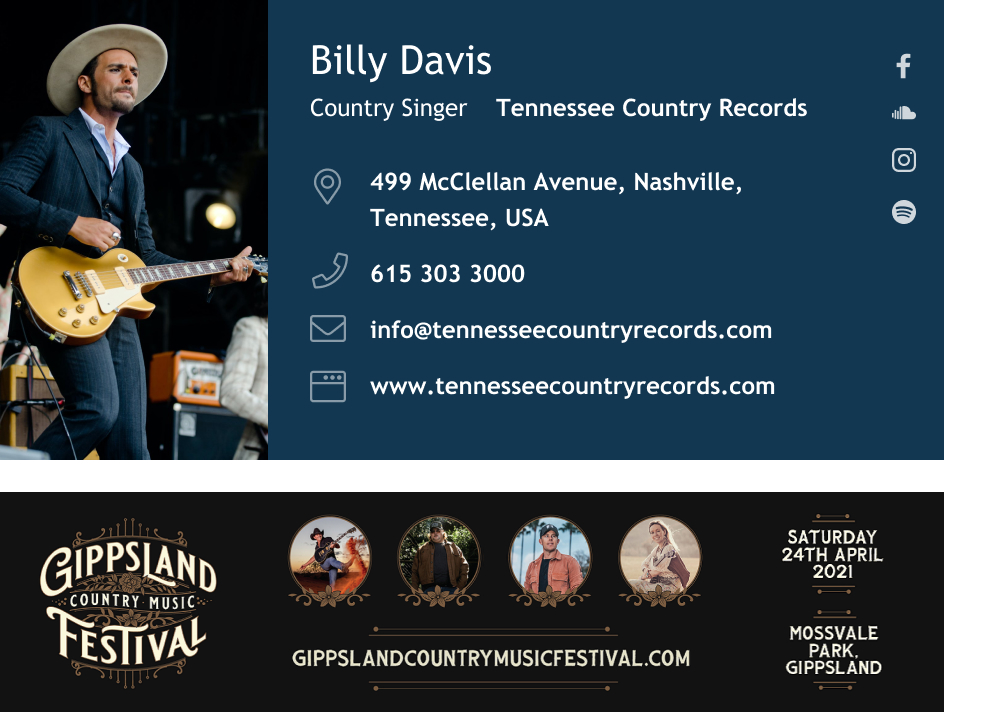 Billy Davis

Country Singer Tennessee Country Records

499 McClellan Avenue, Nashville, Tennessee, USA

615 303 3000

info@tennesseecountryrecords.com

www.tennesseecountryrecords.com

GIPPSLAND COUNTRY MUSIC FESTIVAL

GIPPSLANDCOUNTRYMUSICFESTIVAL.COM

SATURDAY 24TH APRIL 2021

MOSSVALE PARK, GIPPSLAND